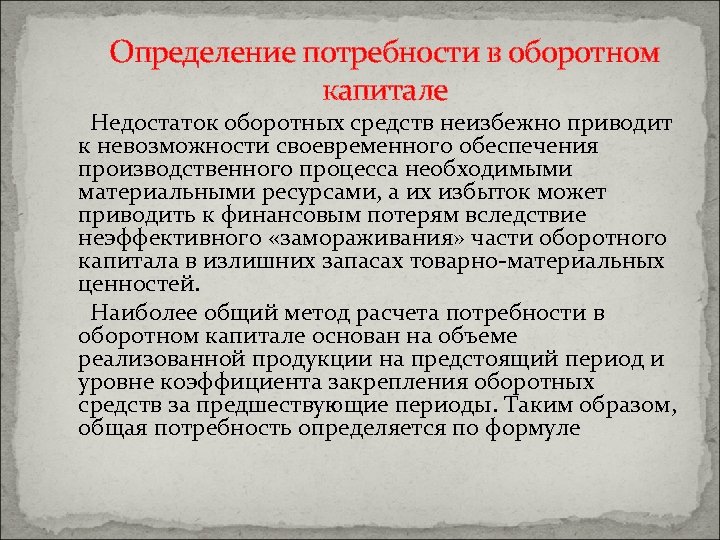 Определение потребности в оборотном капитале

Недостаток оборотных средств неизбежно приводит к невозможности своевременного обеспечения производственного процесса необходимыми материальными ресурсами, а их избыток может приводить к финансовым потерям вследствие неэффективного «замораживания» части оборотного капитала в излишних запасах товарно-материальных ценностей.

Наиболее общий метод расчета потребности в оборотном капитале основан на объеме реализованной продукции на предстоящий период и уровне коэффициента закрепления оборотных средств за предшествующие периоды. Таким образом, общая потребность определяется по формуле